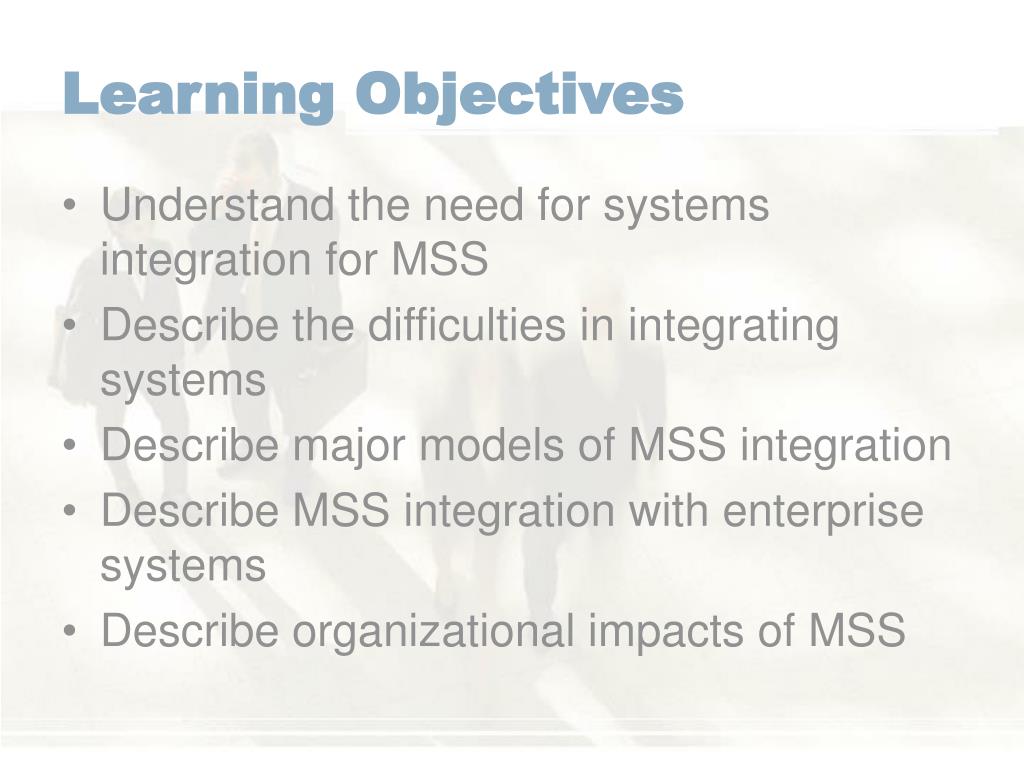 Learning Objectives

• Understand the need for systems integration for MSS
• Describe the difficulties in integrating systems
• Describe major models of MSS integration
• Describe MSS integration with enterprise systems
• Describe organizational impacts of MSS